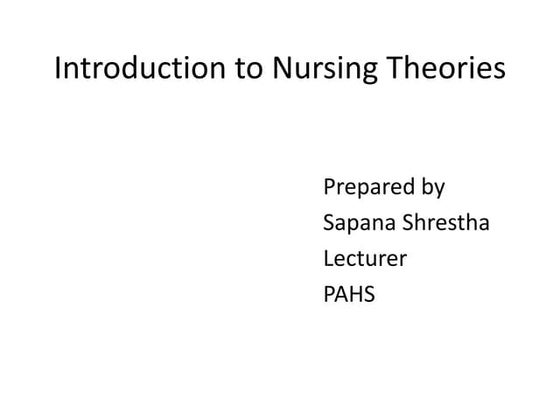 Introduction to Nursing Theories

Prepared by
Sapana Shrestha
Lecturer
PAHS